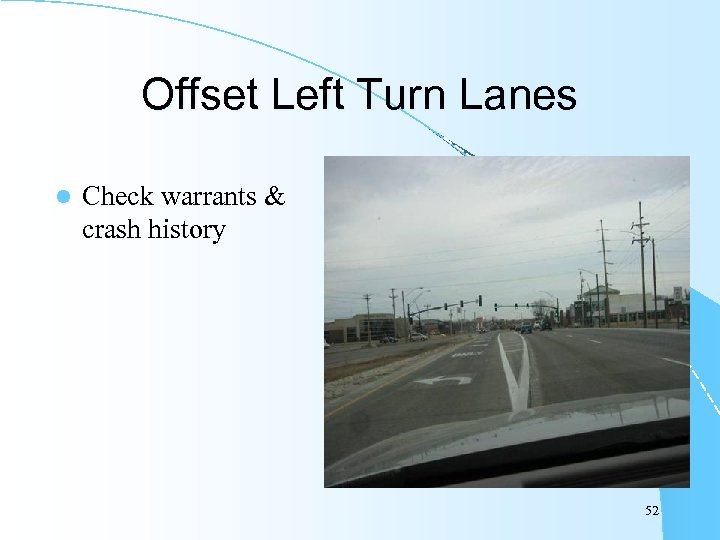 Offset Left Turn Lanes

Check warrants & crash history

52